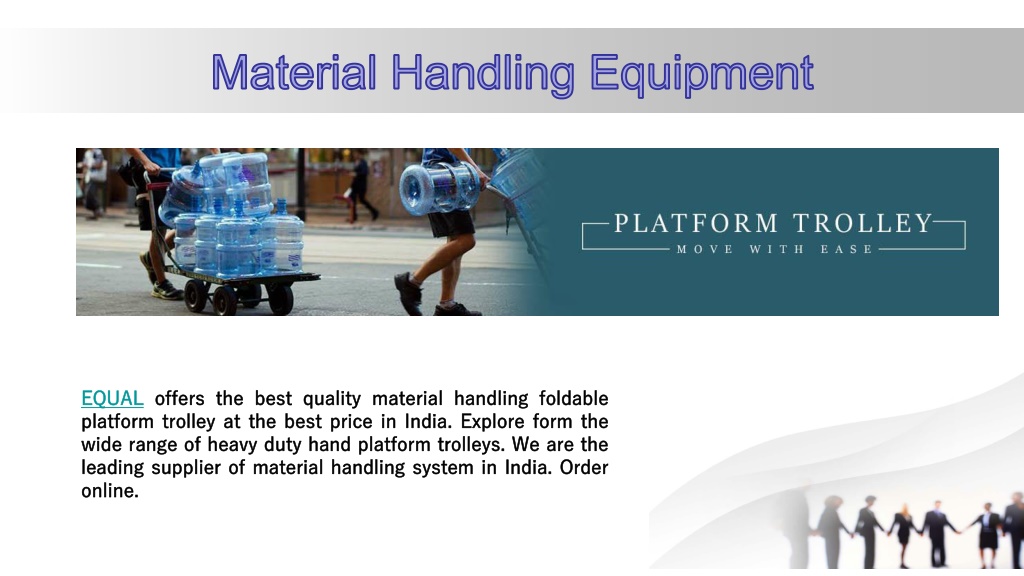 Material Handling Equipment

PLATFORM TROLLEY
MOVE WITH EASE

EQUAL offers the best quality material handling foldable platform trolley at the best price in India. Explore form the wide range of heavy duty hand platform trolleys. We are the leading supplier of material handling system in India. Order online.